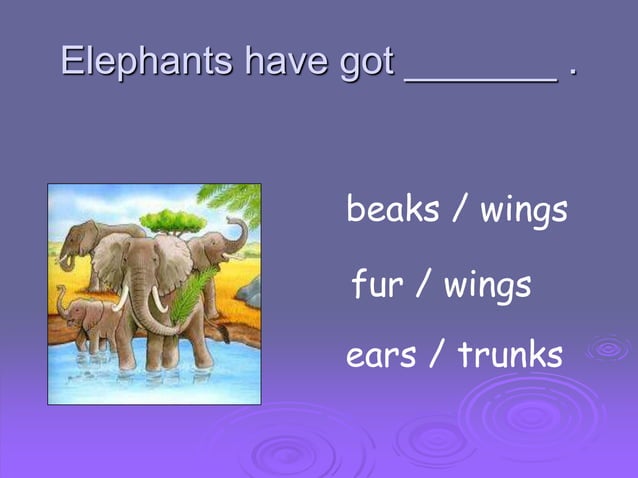 Elephants have got ________ .

beaks / wings

fur / wings

ears / trunks